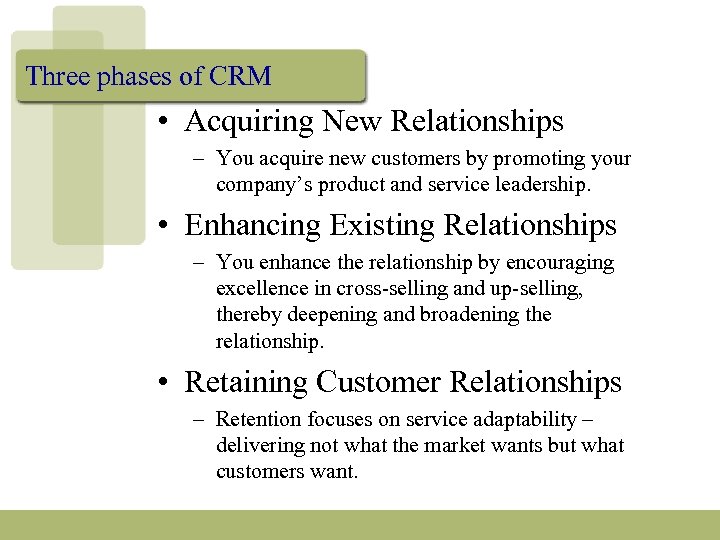 Three phases of CRM

• Acquiring New Relationships
– You acquire new customers by promoting your company’s product and service leadership.

• Enhancing Existing Relationships
– You enhance the relationship by encouraging excellence in cross-selling and up-selling, thereby deepening and broadening the relationship.

• Retaining Customer Relationships
– Retention focuses on service adaptability – delivering not what the market wants but what customers want.